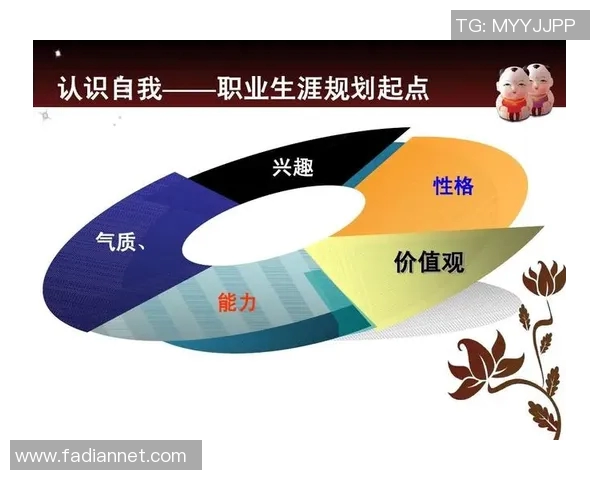 TG: MYYJJPP

认识自我——职业生涯规划起点

兴趣

性格

气质、

价值观

能力

www.fadiannet.com